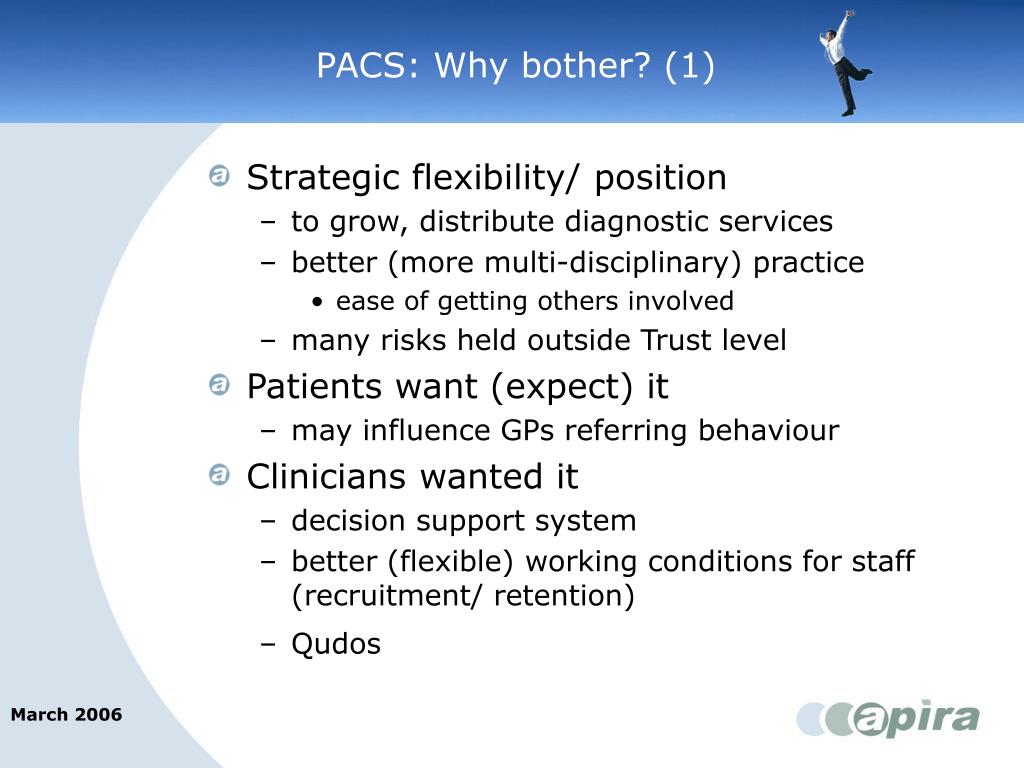 PACS: Why bother? (1)

Strategic flexibility/ position
– to grow, distribute diagnostic services
– better (more multi-disciplinary) practice
• ease of getting others involved
– many risks held outside Trust level

Patients want (expect) it
– may influence GPs referring behaviour

Clinicians wanted it
– decision support system
– better (flexible) working conditions for staff (recruitment/ retention)
– Qudos

March 2006

apira